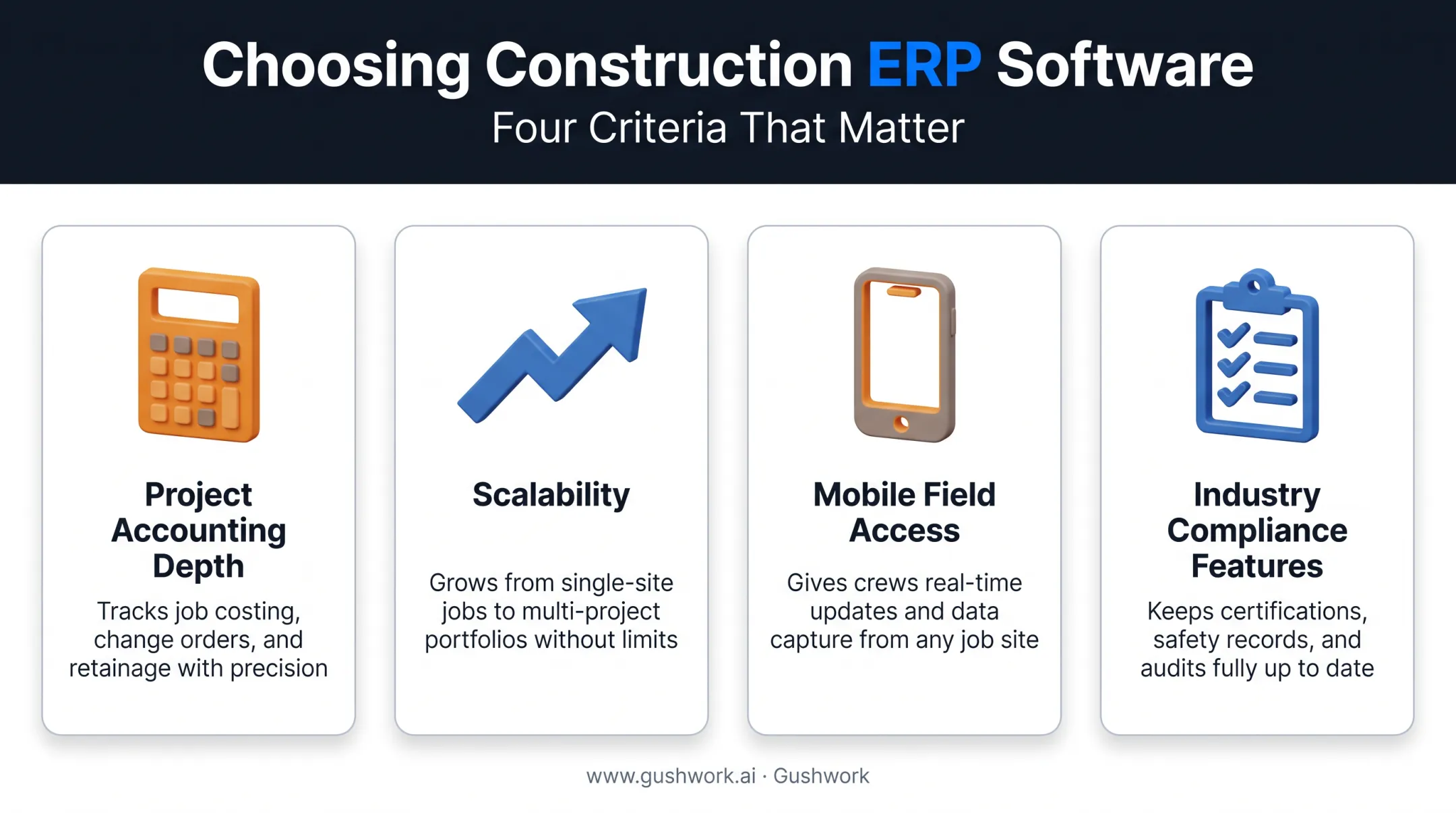 Choosing Construction ERP Software
Four Criteria That Matter

Project Accounting Depth
Tracks job costing, change orders, and retainage with precision

Scalability
Grows from single-site jobs to multi-project portfolios without limits

Mobile Field Access
Gives crews real-time updates and data capture from any job site

Industry Compliance Features
Keeps certifications, safety records, and audits fully up to date

www.gushwork.ai · Gushwork